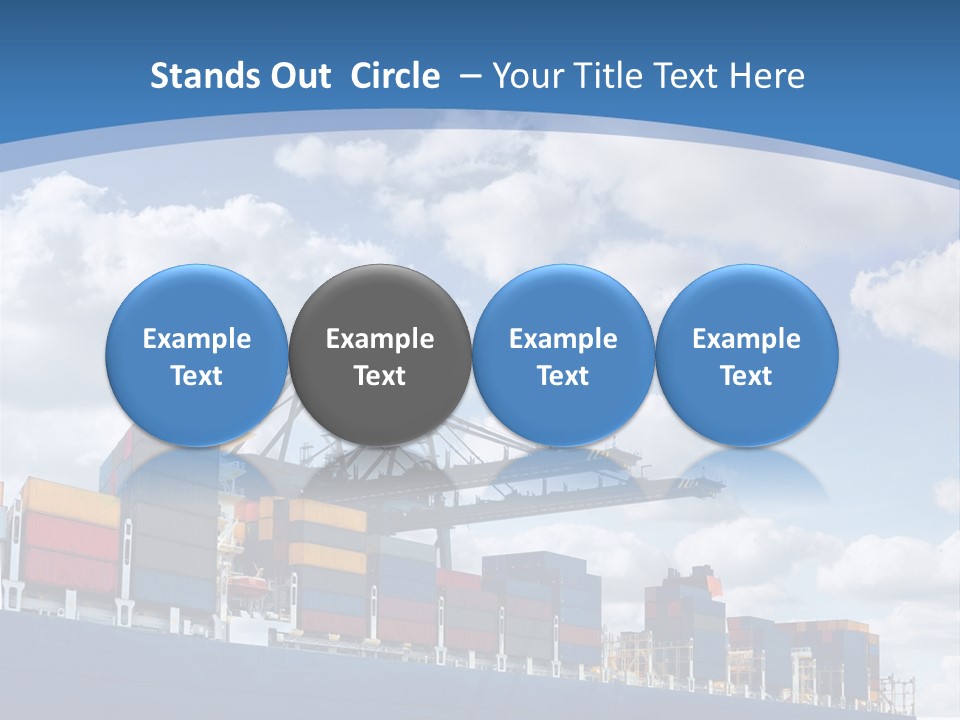 Stands Out Circle – Your Title Text Here

Example Text

Example Text

Example Text

Example Text